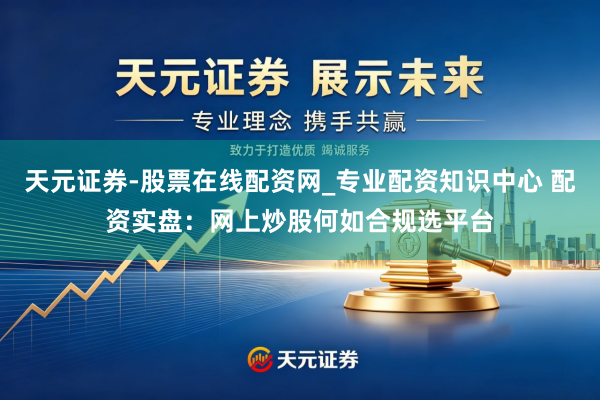 天元证券 展示未来

专业理念 携手共赢

致力于打造优质 竭诚服务

天元证券-股票在线配资网_专业配资知识中心 配资实盘：网上炒股何如合规选平台

天元证券